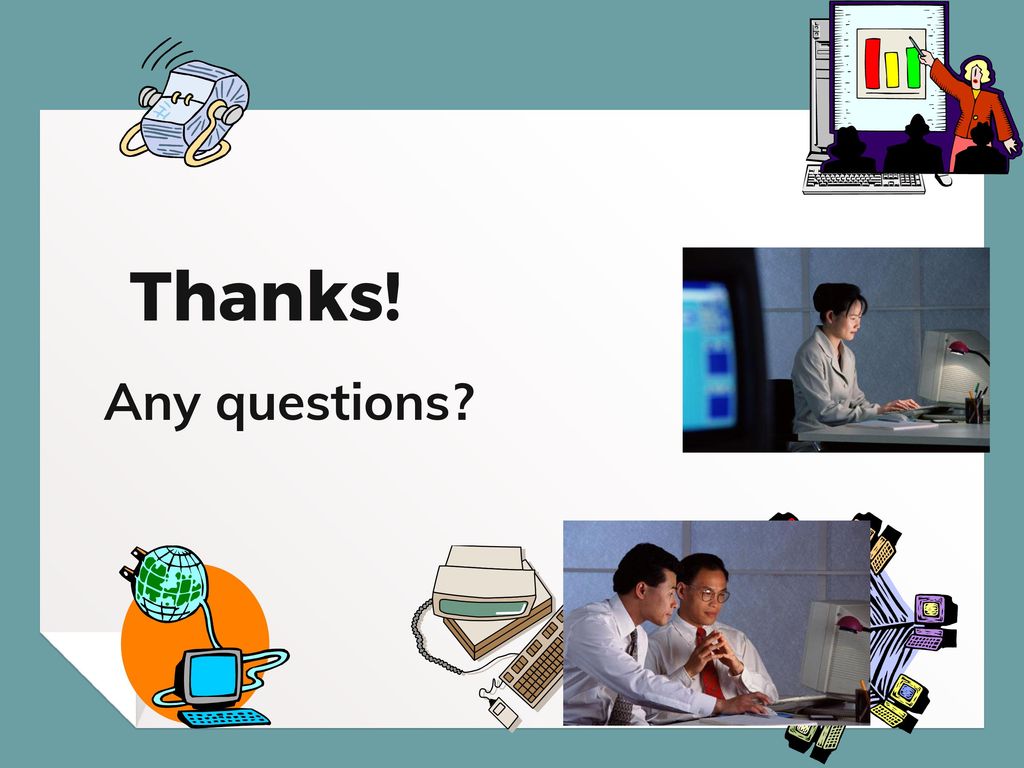 Thanks!

Any questions?